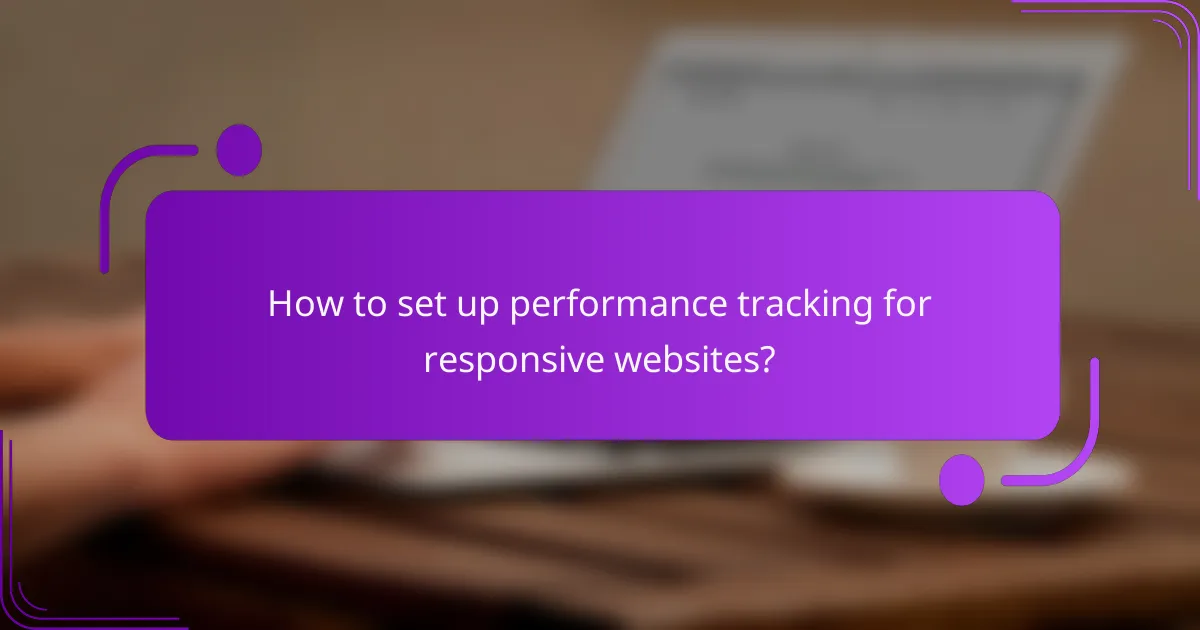 How to set up performance tracking for responsive websites?